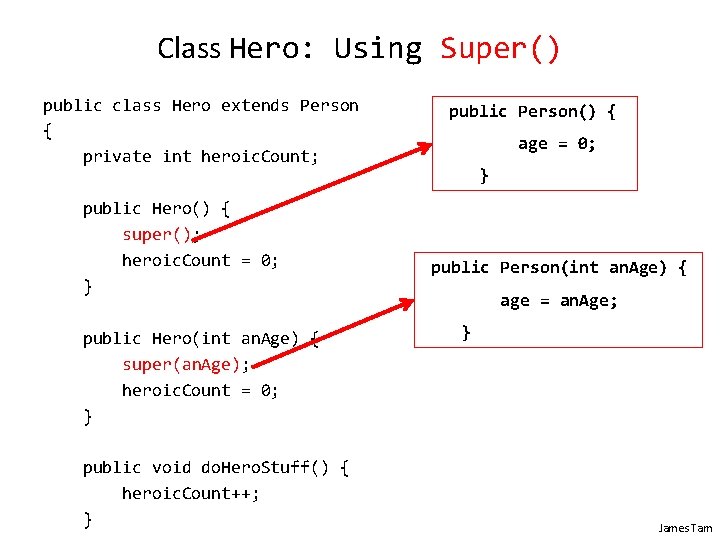 Class Hero: Using Super()

public class Hero extends Person
{
    private int heroicCount;

    public Hero() {
        super();
        heroicCount = 0;
    }

    public Hero(int anAge) {
        super(anAge);
        heroicCount = 0;
    }

    public void doHeroStuff() {
        heroicCount++;
    }

public Person() {
    age = 0;
}

public Person(int anAge) {
    age = anAge;
}

James Tam